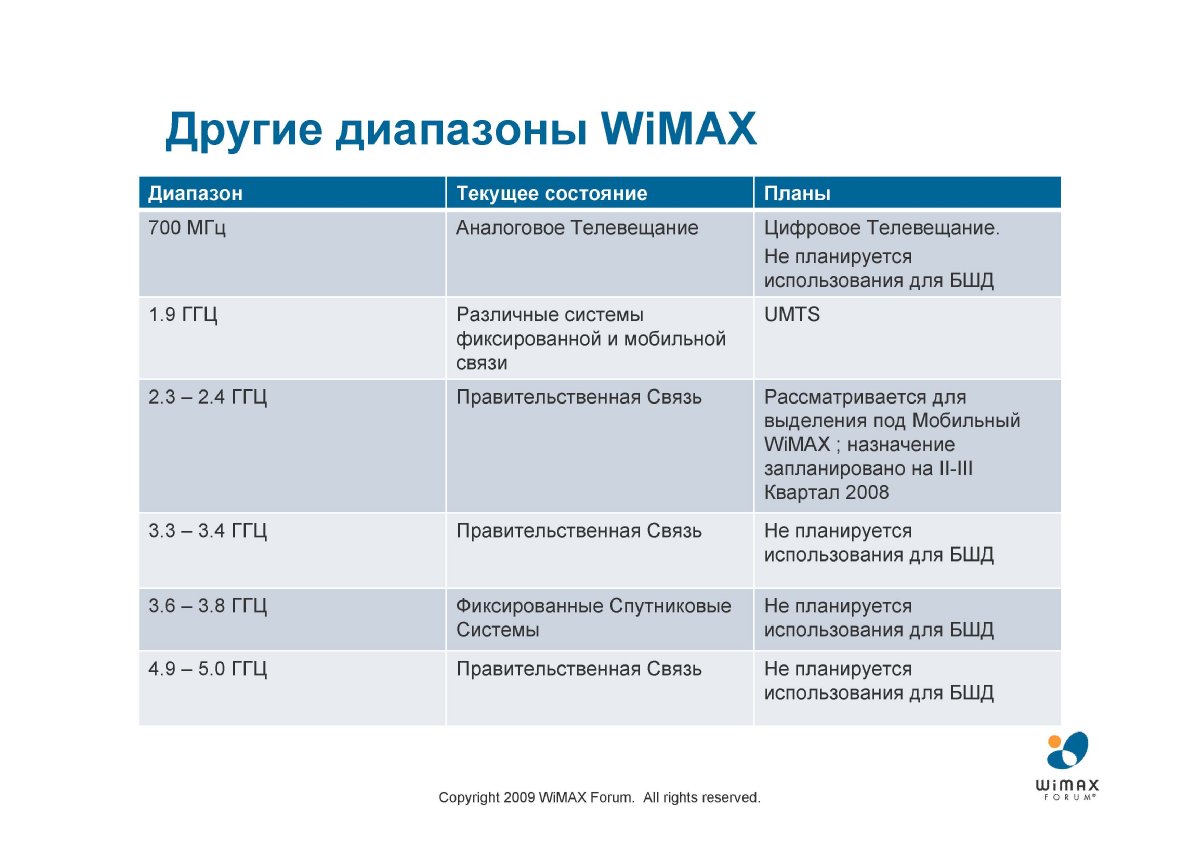 Другие диапазоны WiMAX

| Диапазон | Текущее состояние | Планы |
|---|---|---|
| 700 МГц | Аналоговое Телевещание | Цифровое Телевещание. Не планируется использования для БШД |
| 1.9 ГГЦ | Различные системы фиксированной и мобильной связи | UMTS |
| 2.3 – 2.4 ГГЦ | Правительственная Связь | Рассматривается для выделения под Мобильный WiMAX ; назначение запланировано на II-III Квартал 2008 |
| 3.3 – 3.4 ГГЦ | Правительственная Связь | Не планируется использования для БШД |
| 3.6 – 3.8 ГГЦ | Фиксированные Спутниковые Системы | Не планируется использования для БШД |
| 4.9 – 5.0 ГГЦ | Правительственная Связь | Не планируется использования для БШД |

Copyright 2009 WiMAX Forum. All rights reserved.

WiMAX FORUM®